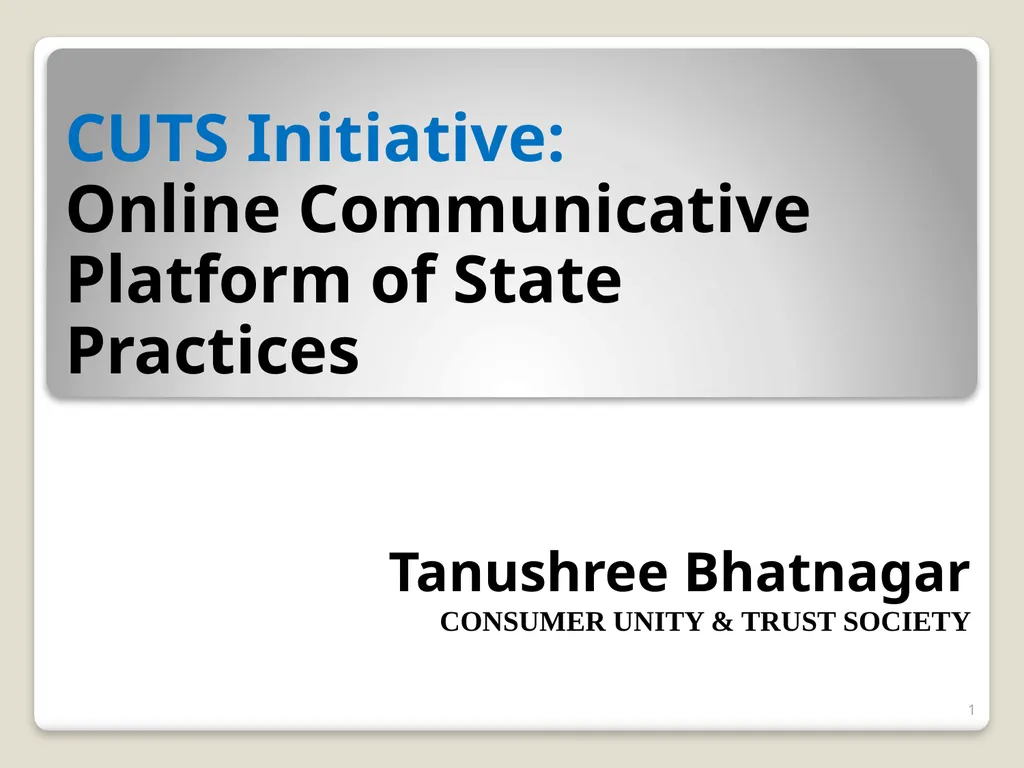 CUTS Initiative:
Online Communicative Platform of State Practices

Tanushree Bhatnagar
CONSUMER UNITY & TRUST SOCIETY

1